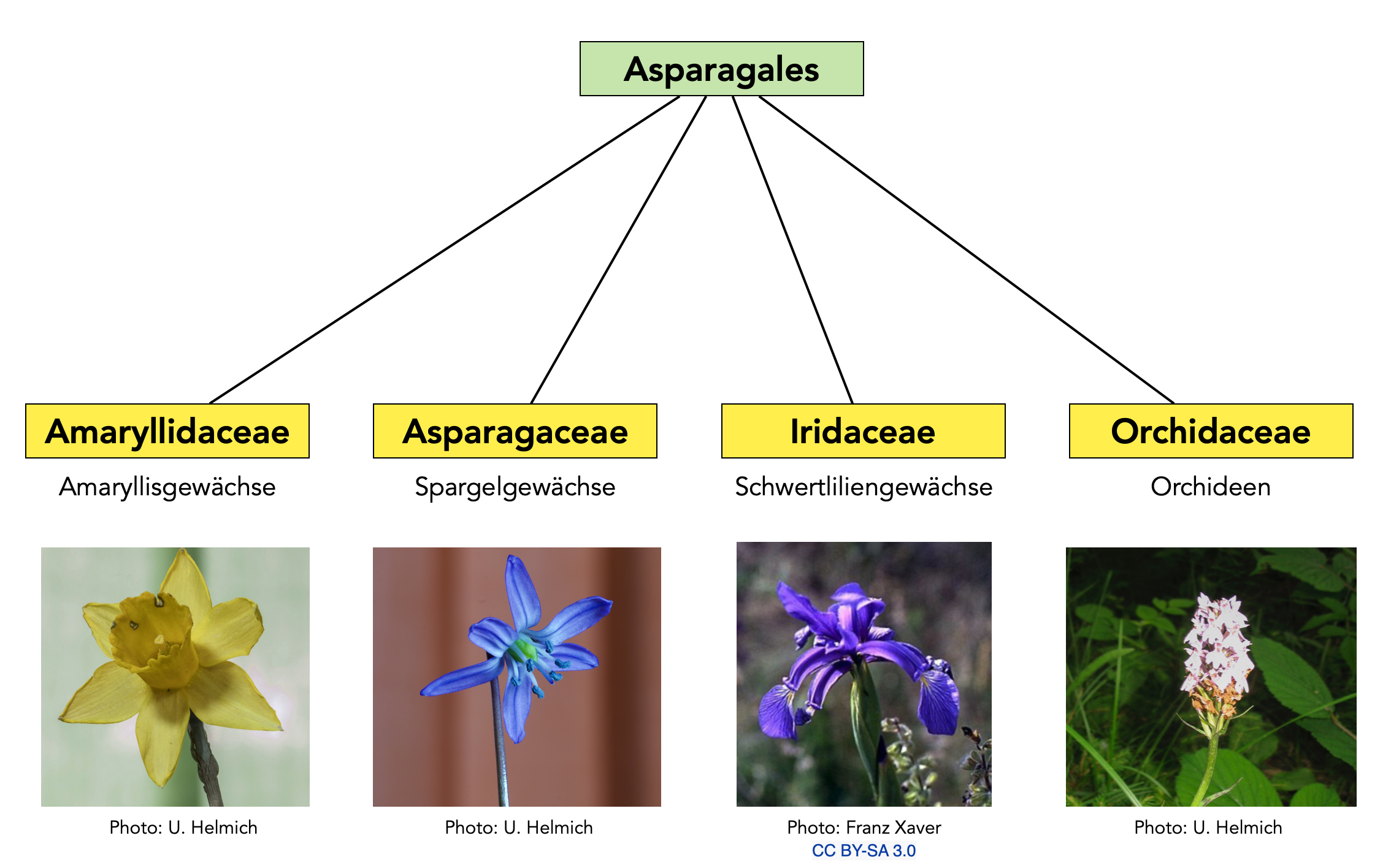 Asparagales

Amaryllidaceae
Amaryllisgewächse
Photo: U. Helmich

Asparagaceae
Spargelgewächse
Photo: U. Helmich

Iridaceae
Schwertliliengewächse
Photo: Franz Xaver
CC BY-SA 3.0

Orchidaceae
Orchideen
Photo: U. Helmich